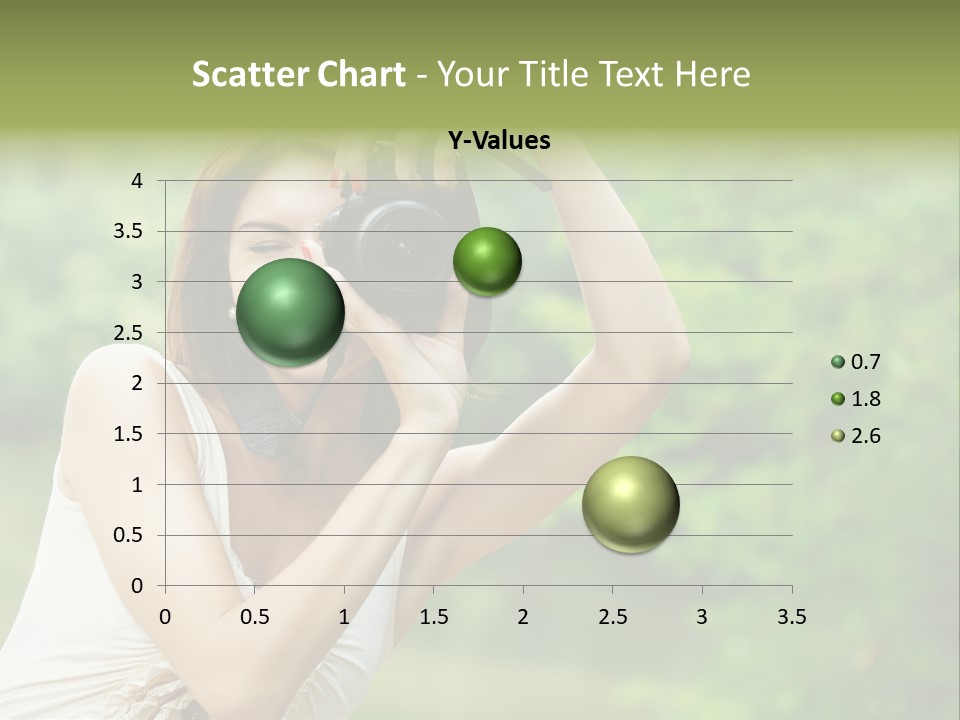 Scatter Chart - Your Title Text Here

Y-Values

4
3.5
3
2.5
2
1.5
1
0.5
0

0 0.5 1 1.5 2 2.5 3 3.5

0.7
1.8
2.6